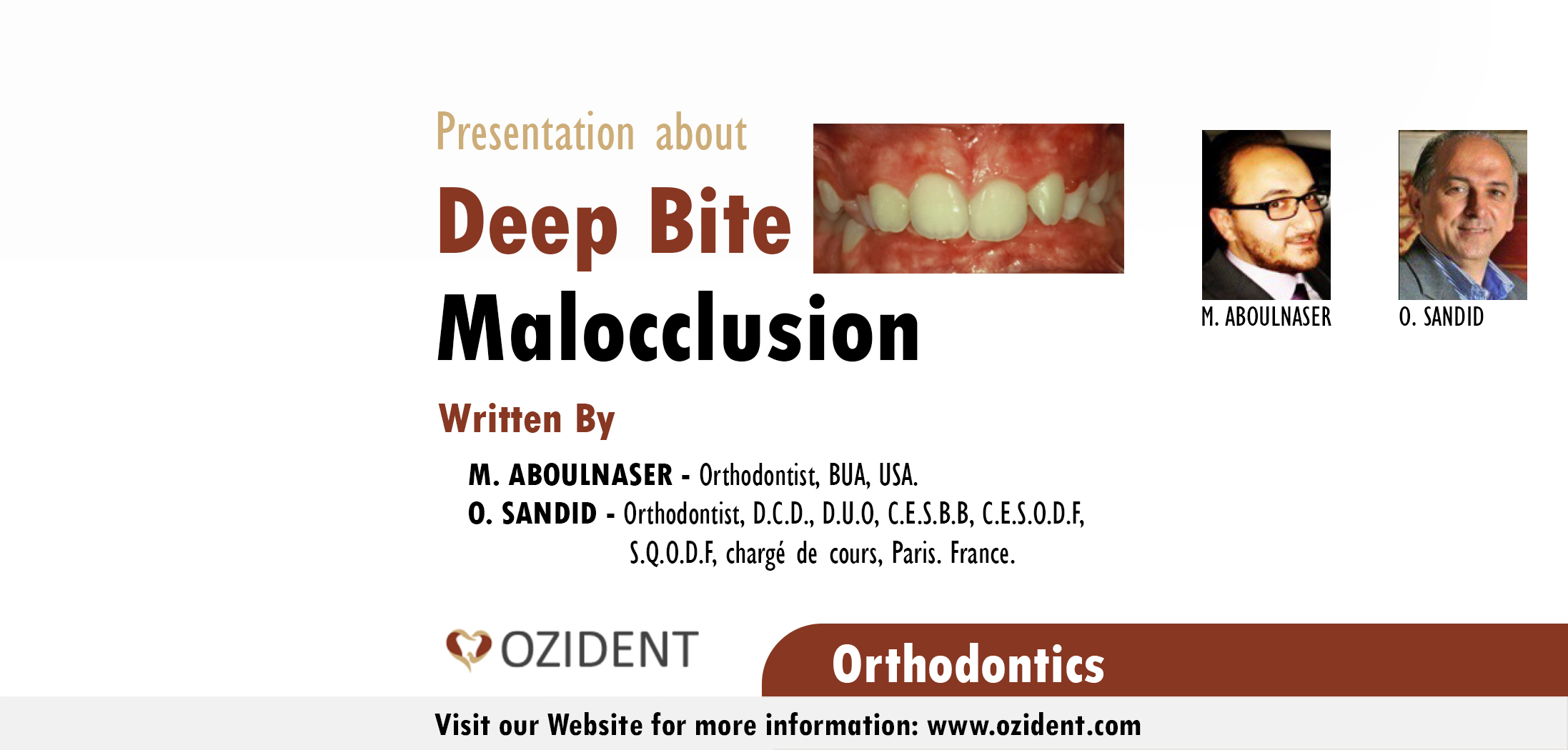 Presentation about

Deep Bite

Malocclusion

M. ABOULNASER

O. SANDID

Written By

M. ABOULNASER - Orthodontist, BUA, USA.
O. SANDID - Orthodontist, D.C.D., D.U.O, C.E.S.B.B, C.E.S.O.D.F, S.Q.O.D.F, chargé de cours, Paris. France.

OZIDENT

Orthodontics

Visit our Website for more information: www.ozident.com